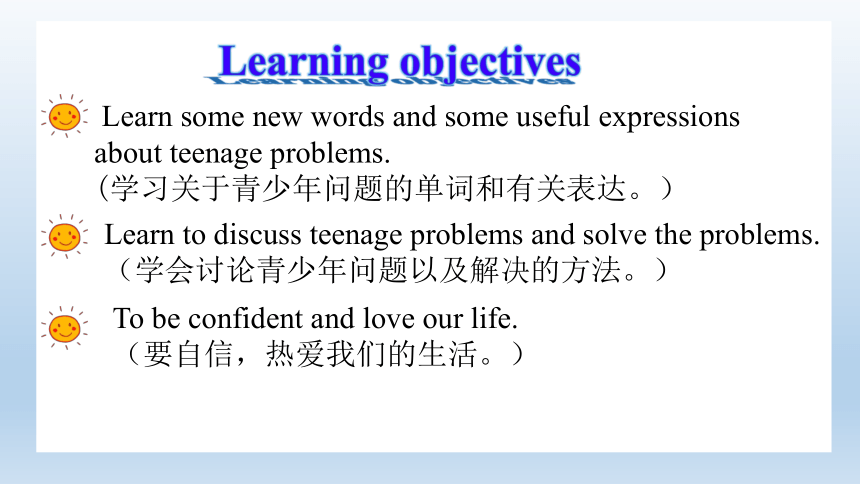 Learning objectives

Learn some new words and some useful expressions about teenage problems.
（学习关于青少年问题的单词和有关表达。）

Learn to discuss teenage problems and solve the problems.
（学会讨论青少年问题以及解决的方法。）

To be confident and love our life.
（要自信，热爱我们的生活。）